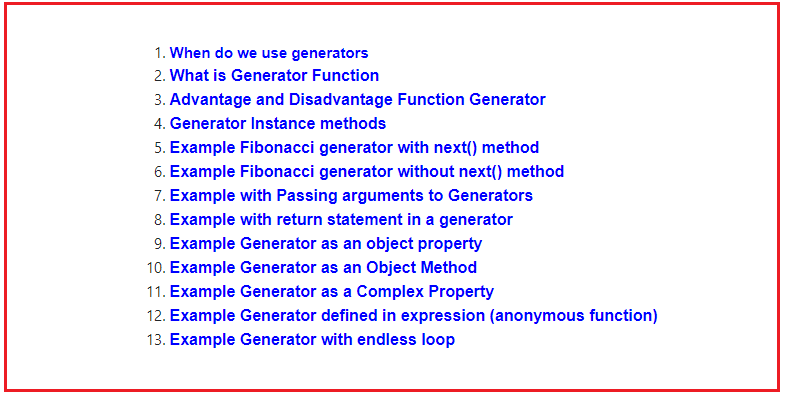 1. When do we use generators
2. What is Generator Function
3. Advantage and Disadvantage Function Generator
4. Generator Instance methods
5. Example Fibonacci generator with next() method
6. Example Fibonacci generator without next() method
7. Example with Passing arguments to Generators
8. Example with return statement in a generator
9. Example Generator as an object property
10. Example Generator as an Object Method
11. Example Generator as a Complex Property
12. Example Generator defined in expression (anonymous function)
13. Example Generator with endless loop